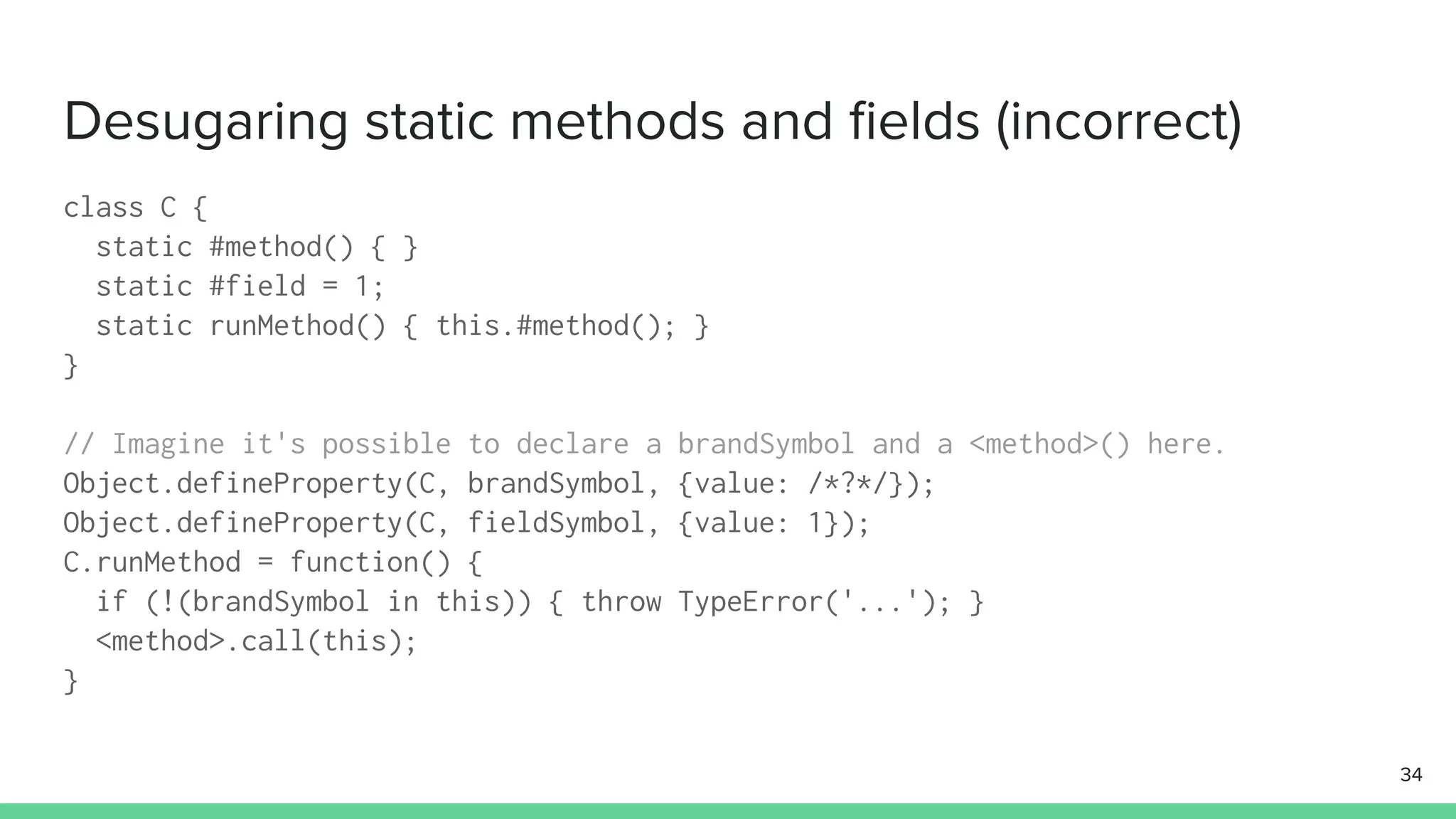 Desugaring static methods and fields (incorrect)

class C {
  static #method() { }
  static #field = 1;
  static runMethod() { this.#method(); }
}

// Imagine it's possible to declare a brandSymbol and a <method>() here.
Object.defineProperty(C, brandSymbol, {value: /*?*/});
Object.defineProperty(C, fieldSymbol, {value: 1});
C.runMethod = function() {
  if (!(brandSymbol in this)) { throw TypeError('...'); }
  <method>.call(this);
}

34